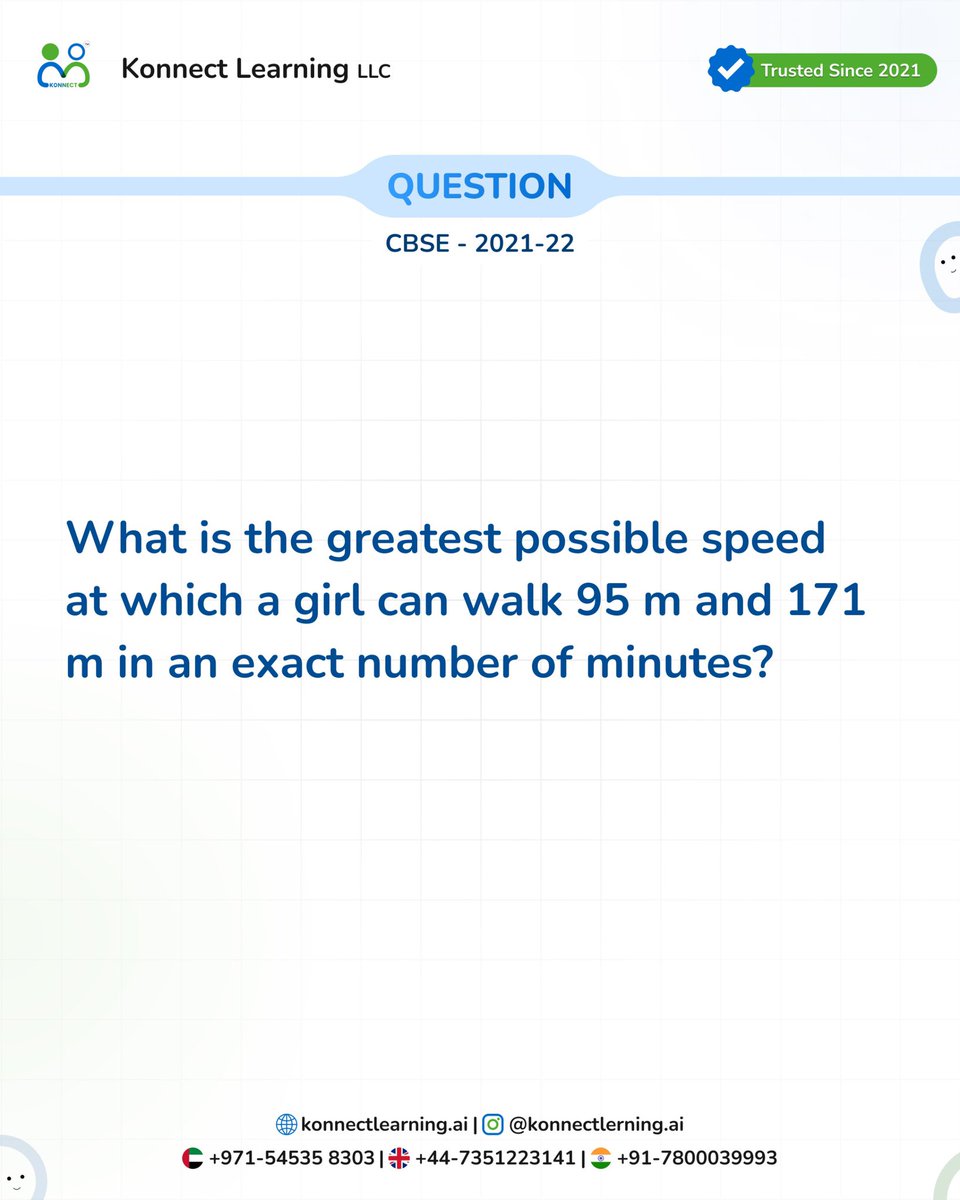 KONNECT
Konnect Learning LLC

Trusted Since 2021

QUESTION
CBSE - 2021-22

What is the greatest possible speed at which a girl can walk 95 m and 171 m in an exact number of minutes?

konnectlearning.ai | @konnectlerning.ai
+971-54535 8303 | +44-7351223141 | +91-7800039993